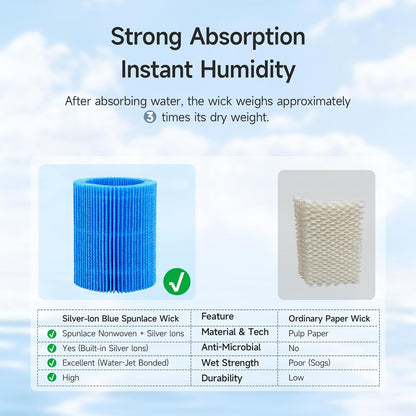 Strong Absorption
Instant Humidity

After absorbing water, the wick weighs approximately 3 times its dry weight.

| Silver-Ion Blue Spunlace Wick | Feature | Ordinary Paper Wick |
|---|---|---|
| Spunlace Nonwoven + Silver Ions | Material & Tech | Pulp Paper |
| Yes (Built-in Silver Ions) | Anti-Microbial | No |
| Excellent (Water-Jet Bonded) | Wet Strength | Poor (Sogs) |
| High | Durability | Low |